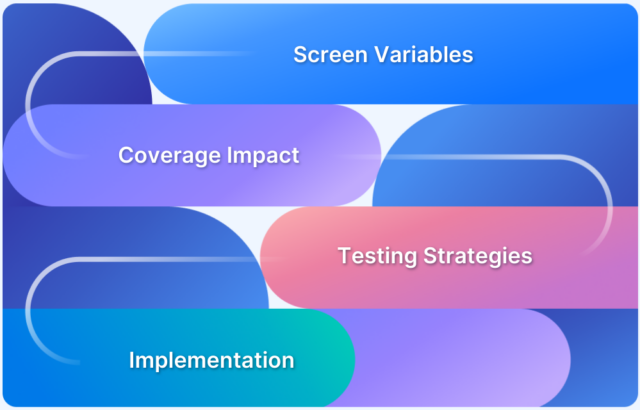 Screen Variables

Coverage Impact

Testing Strategies

Implementation